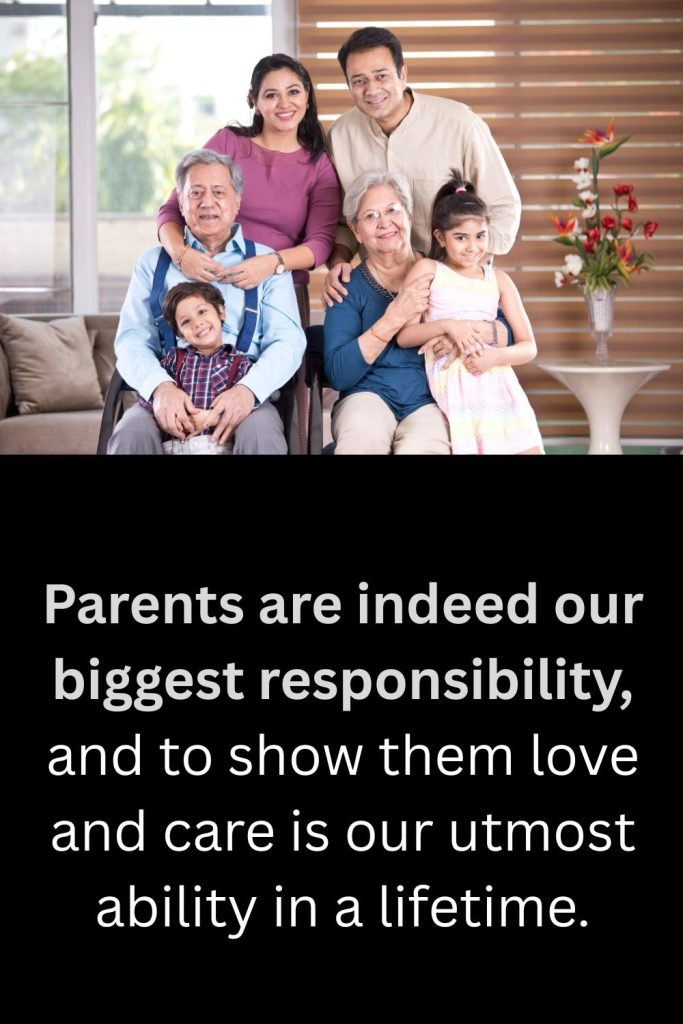 Parents are indeed our biggest responsibility, and to show them love and care is our utmost ability in a lifetime.